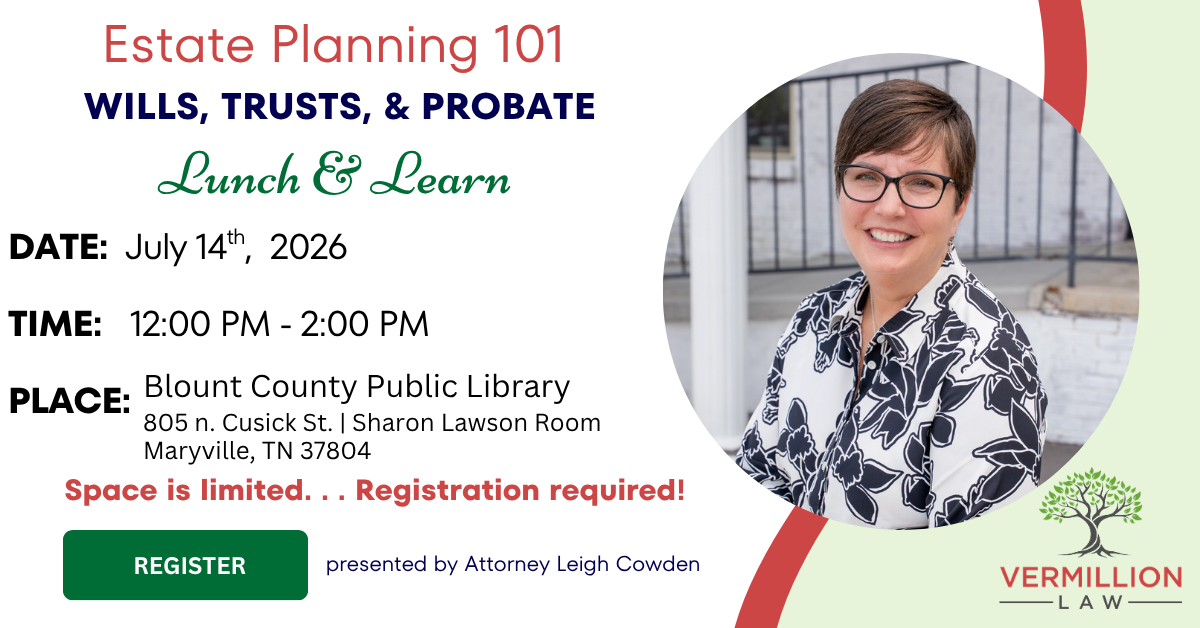 Estate Planning 101

WILLS, TRUSTS, & PROBATE

Lunch & Learn

DATE: July 14th, 2026

TIME: 12:00 PM - 2:00 PM

PLACE: Blount County Public Library
805 n. Cusick St. | Sharon Lawson Room
Maryville, TN 37804

Space is limited. . . Registration required!

REGISTER

presented by Attorney Leigh Cowden

VERMILLION
LAW